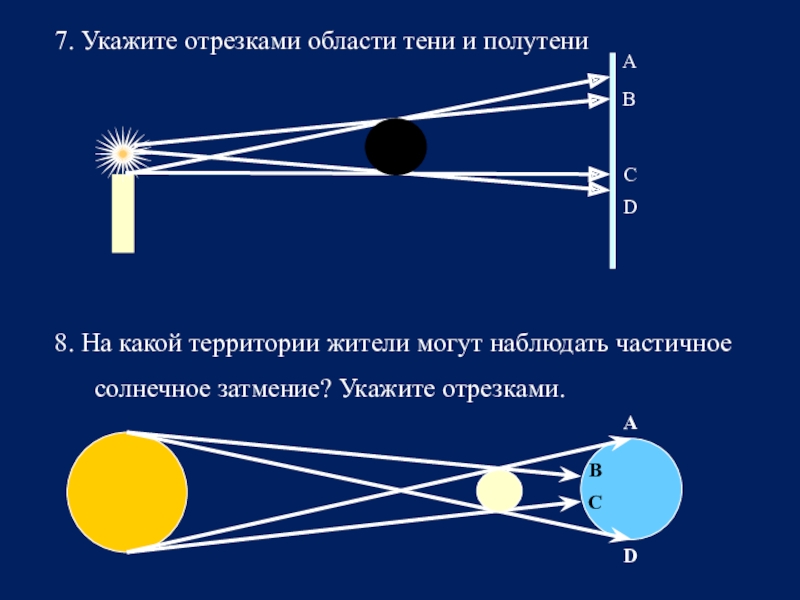 7. Укажите отрезками области тени и полутени

A
B
C
D

8. На какой территории жители могут наблюдать частичное солнечное затмение? Укажите отрезками.

A
B
C
D